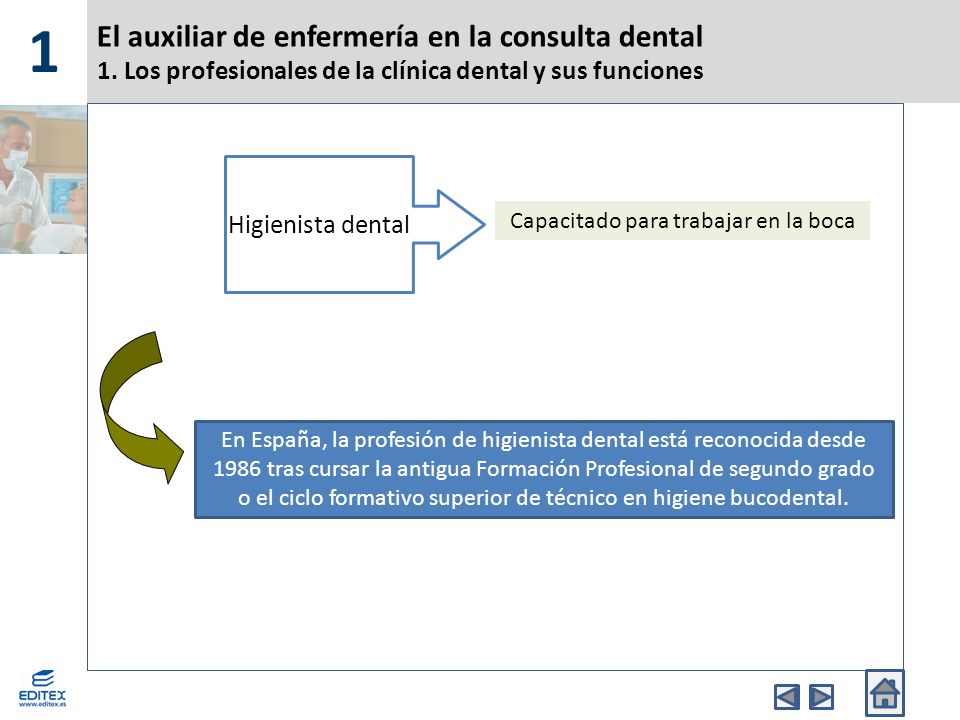 1

El auxiliar de enfermería en la consulta dental
1. Los profesionales de la clínica dental y sus funciones

Higienista dental

Capacitado para trabajar en la boca

En España, la profesión de higienista dental está reconocida desde 1986 tras cursar la antigua Formación Profesional de segundo grado o el ciclo formativo superior de técnico en higiene bucodental.

EDITEX
www.editex.es